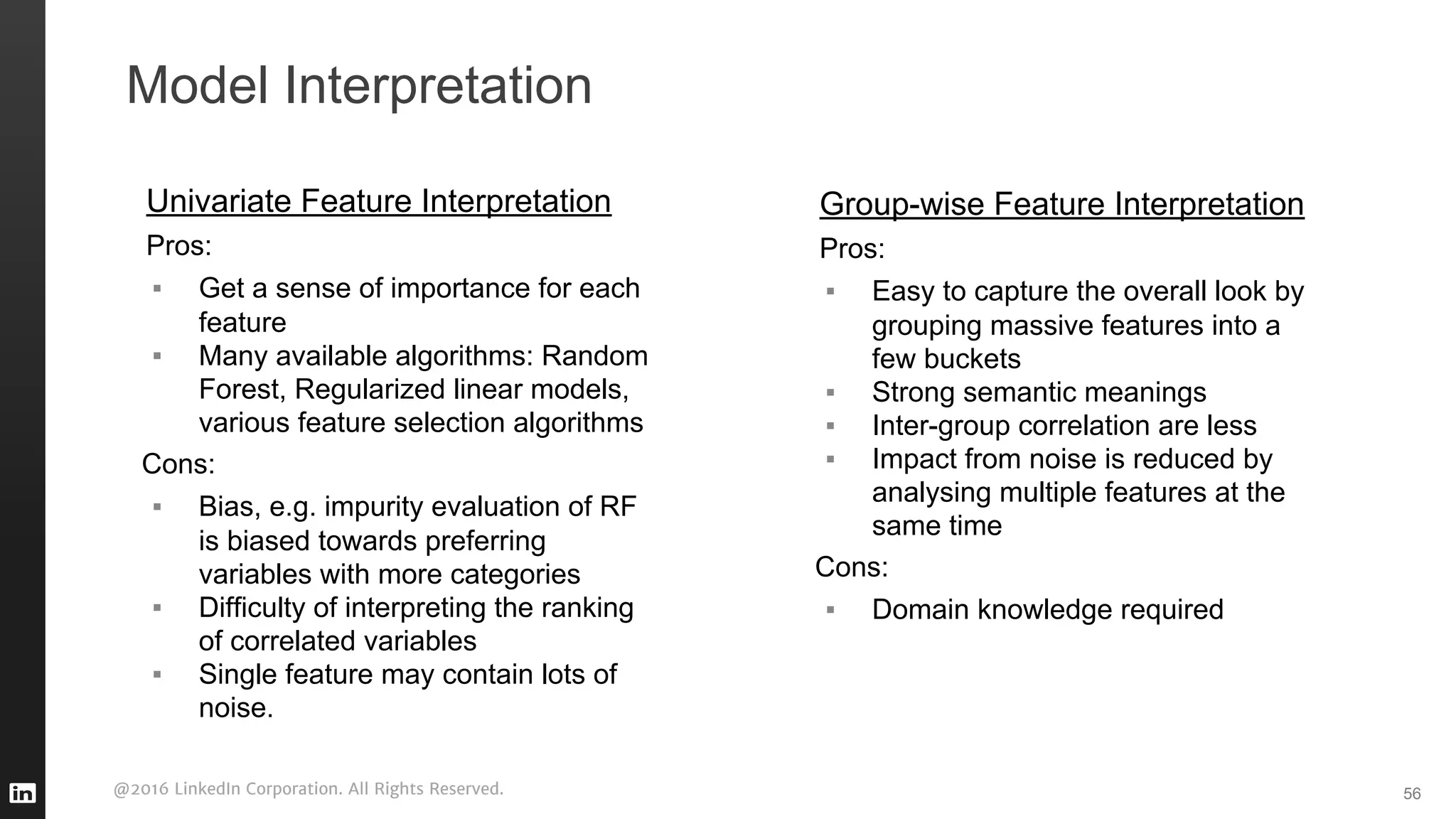 Model Interpretation

Univariate Feature Interpretation

Pros:

▪ Get a sense of importance for each feature
▪ Many available algorithms: Random Forest, Regularized linear models, various feature selection algorithms

Cons:

▪ Bias, e.g. impurity evaluation of RF is biased towards preferring variables with more categories
▪ Difficulty of interpreting the ranking of correlated variables
▪ Single feature may contain lots of noise.

Group-wise Feature Interpretation

Pros:

▪ Easy to capture the overall look by grouping massive features into a few buckets
▪ Strong semantic meanings
▪ Inter-group correlation are less
▪ Impact from noise is reduced by analysing multiple features at the same time

Cons:

▪ Domain knowledge required

in

@2016 LinkedIn Corporation. All Rights Reserved.

56